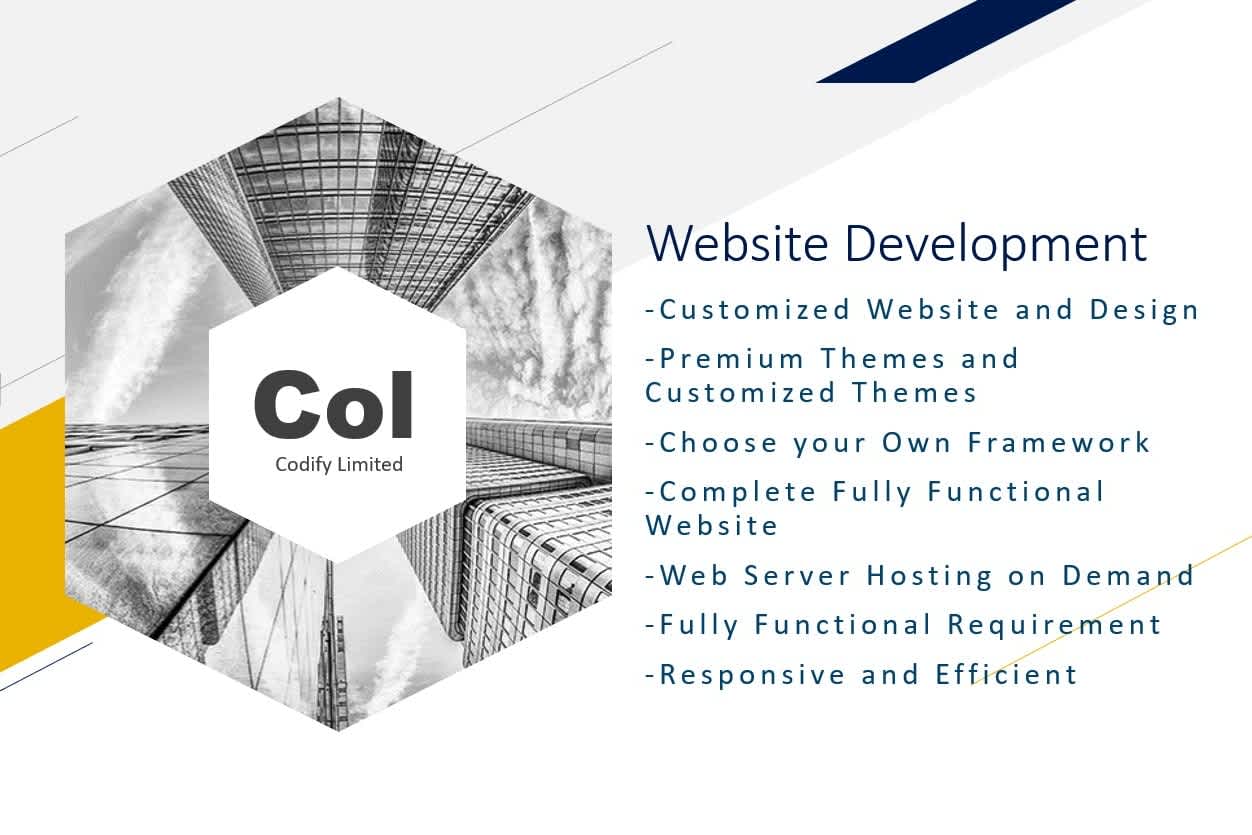 Col
Codify Limited

Website Development

-Customized Website and Design

-Premium Themes and Customized Themes

-Choose your Own Framework

-Complete Fully Functional Website

-Web Server Hosting on Demand

-Fully Functional Requirement

-Responsive and Efficient